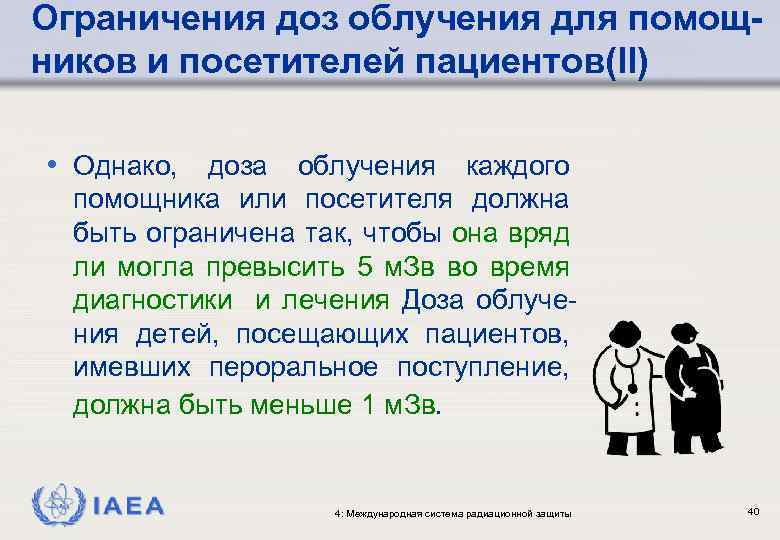 Ограничения доз облучения для помощников и посетителей пациентов(II)

• Однако, доза облучения каждого помощника или посетителя должна быть ограничена так, чтобы она вряд ли могла превысить 5 мЗв во время диагностики и лечения Доза облучения детей, посещающих пациентов, имевших пероральное поступление, должна быть меньше 1 мЗв.

IAEA

4: Международная система радиационной защиты

40